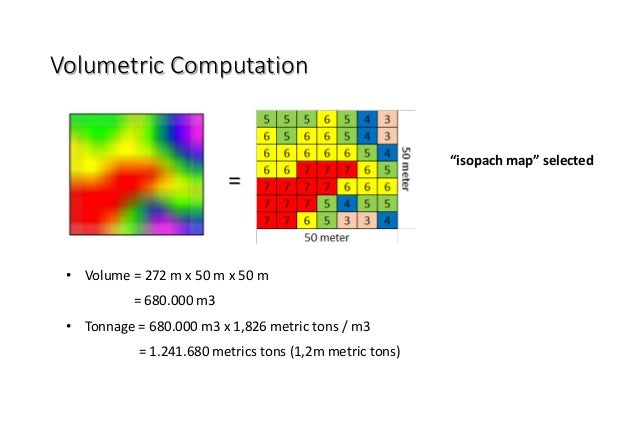 Volumetric Computation

=

| 5 | 5 | 5 | 6 | 5 | 4 | 3 |
|---|---|---|---|---|---|---|
| 6 | 5 | 6 | 6 | 5 | 4 | 3 |
| 6 | 6 | 6 | 6 | 6 | 5 | 4 |
| 6 | 6 | 7 | 7 | 7 | 6 | 5 |
| 7 | 7 | 7 | 7 | 6 | 6 | 6 |
| 7 | 7 | 7 | 5 | 4 | 5 | 5 |
| 7 | 7 | 6 | 5 | 3 | 3 | 4 |

50 meter

50 meter

"isopach map" selected

• Volume = 272 m x 50 m x 50 m

= 680.000 m3

• Tonnage = 680.000 m3 x 1,826 metric tons / m3

= 1.241.680 metrics tons (1,2m metric tons)